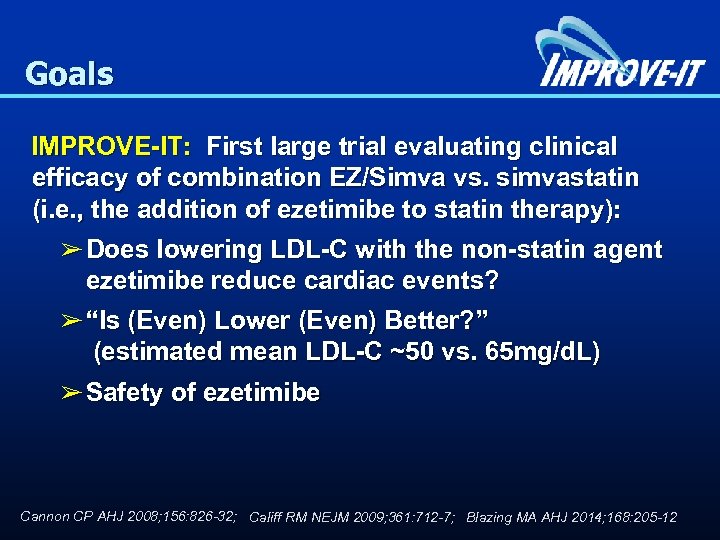 Goals

IMPROVE-IT

IMPROVE-IT: First large trial evaluating clinical efficacy of combination EZ/Simva vs. simvastatin (i.e., the addition of ezetimibe to statin therapy):

➢ Does lowering LDL-C with the non-statin agent ezetimibe reduce cardiac events?

➢ "Is (Even) Lower (Even) Better?" (estimated mean LDL-C ~50 vs. 65mg/dL)

➢ Safety of ezetimibe

Cannon CP AHJ 2008;156:826-32; Califf RM NEJM 2009;361:712-7; Blazing MA AHJ 2014;168:205-12